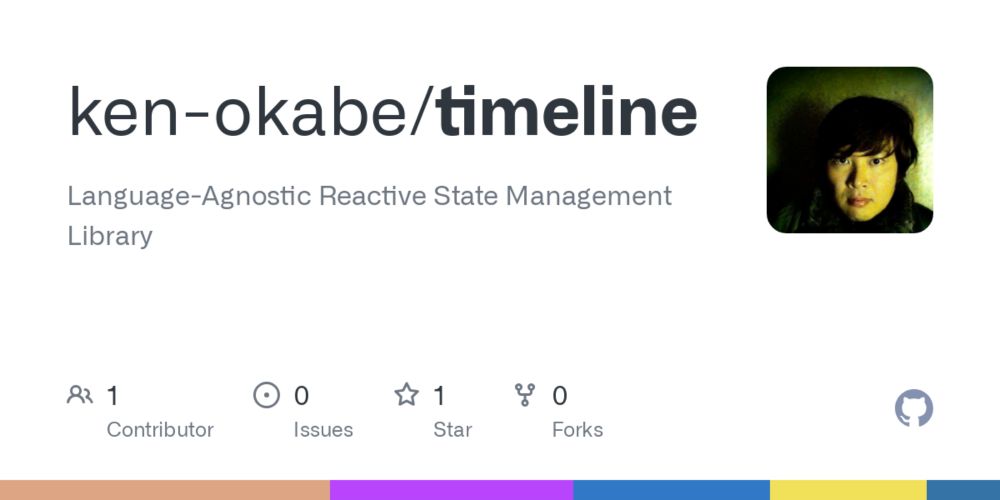 ken-okabe/timeline

Language-Agnostic Reactive State Management Library

1 Contributor
0 Issues
1 Star
0 Forks